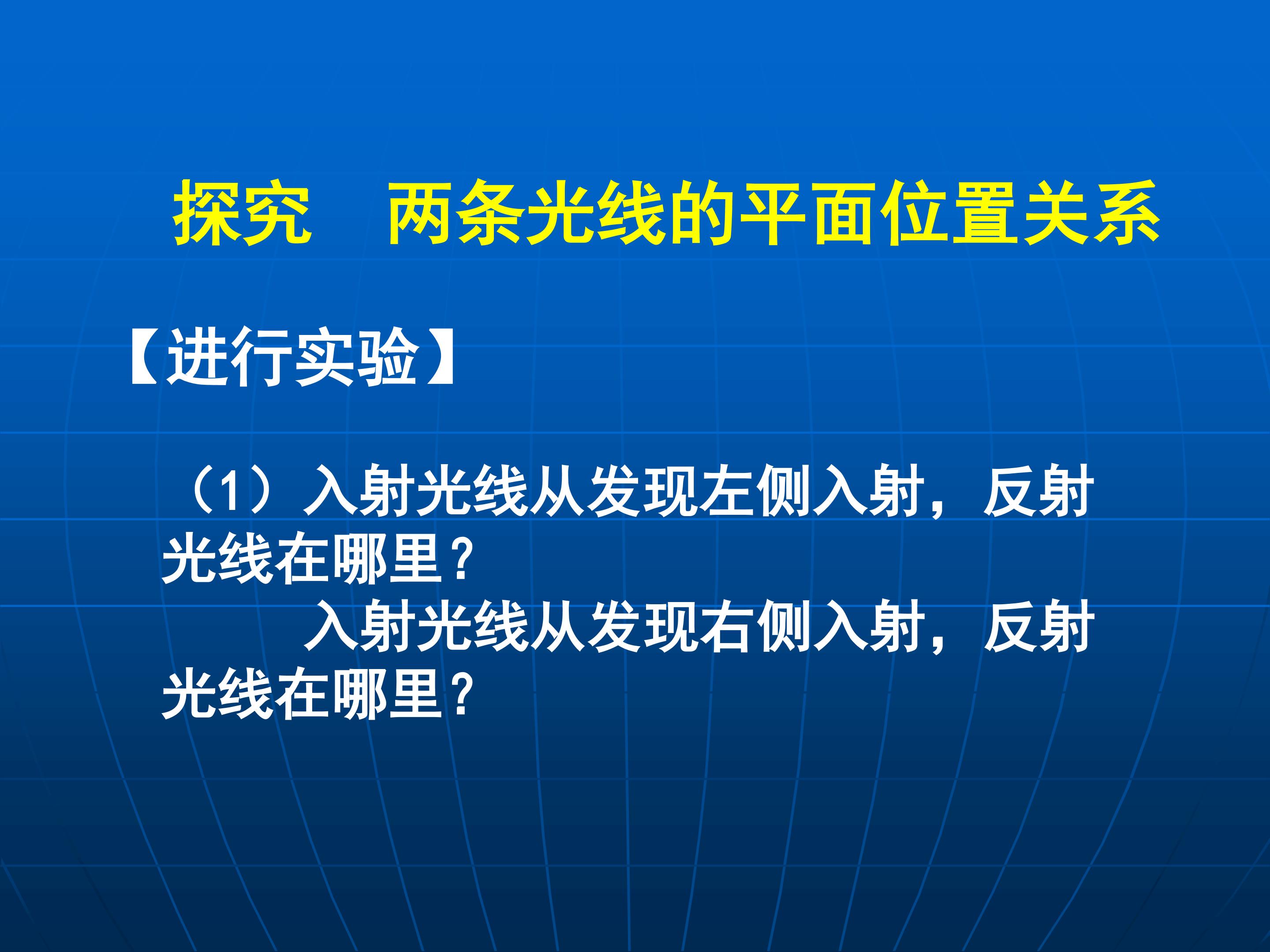 探究　两条光线的平面位置关系

【进行实验】

（1）入射光线从发现左侧入射，反射光线在哪里？

入射光线从发现右侧入射，反射光线在哪里？